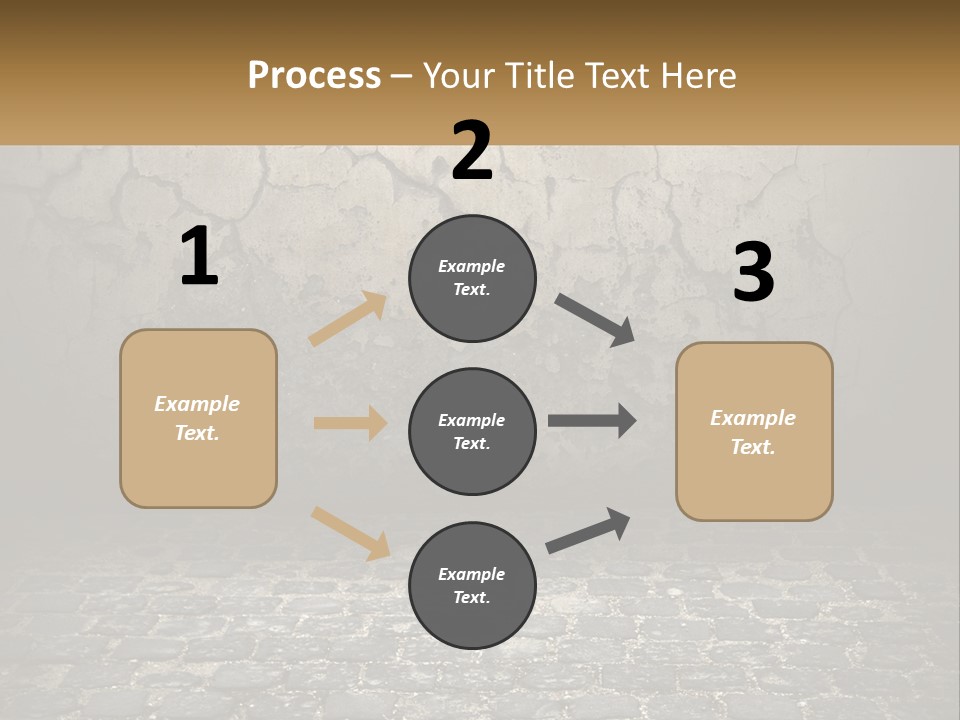 Process – Your Title Text Here

1

Example Text.

2

Example Text.

Example Text.

Example Text.

3

Example Text.